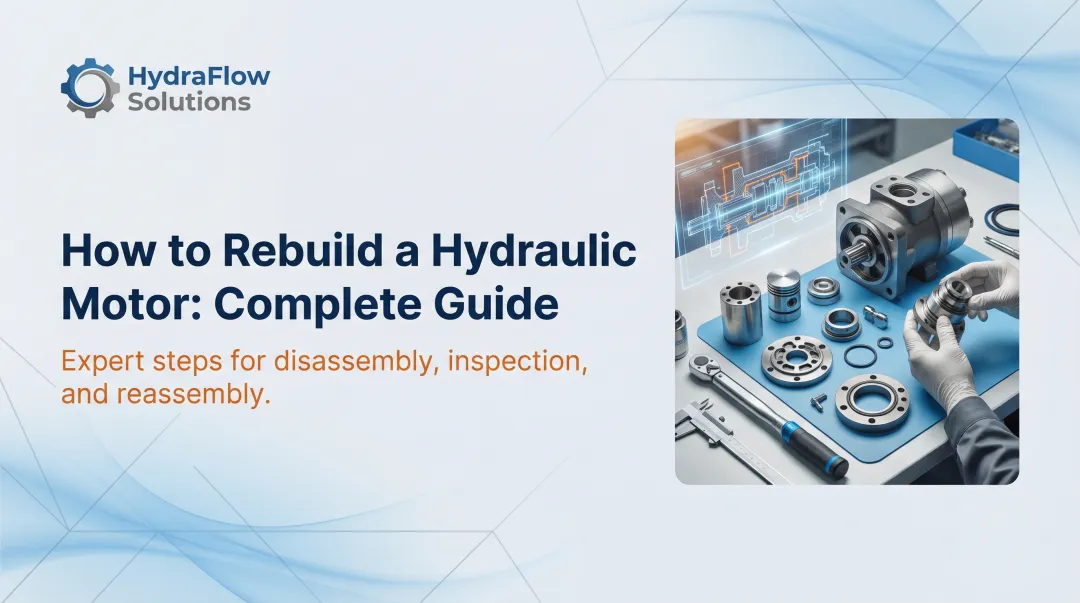 HydraFlow Solutions

How to Rebuild a Hydraulic Motor: Complete Guide

Expert steps for disassembly, inspection, and reassembly.